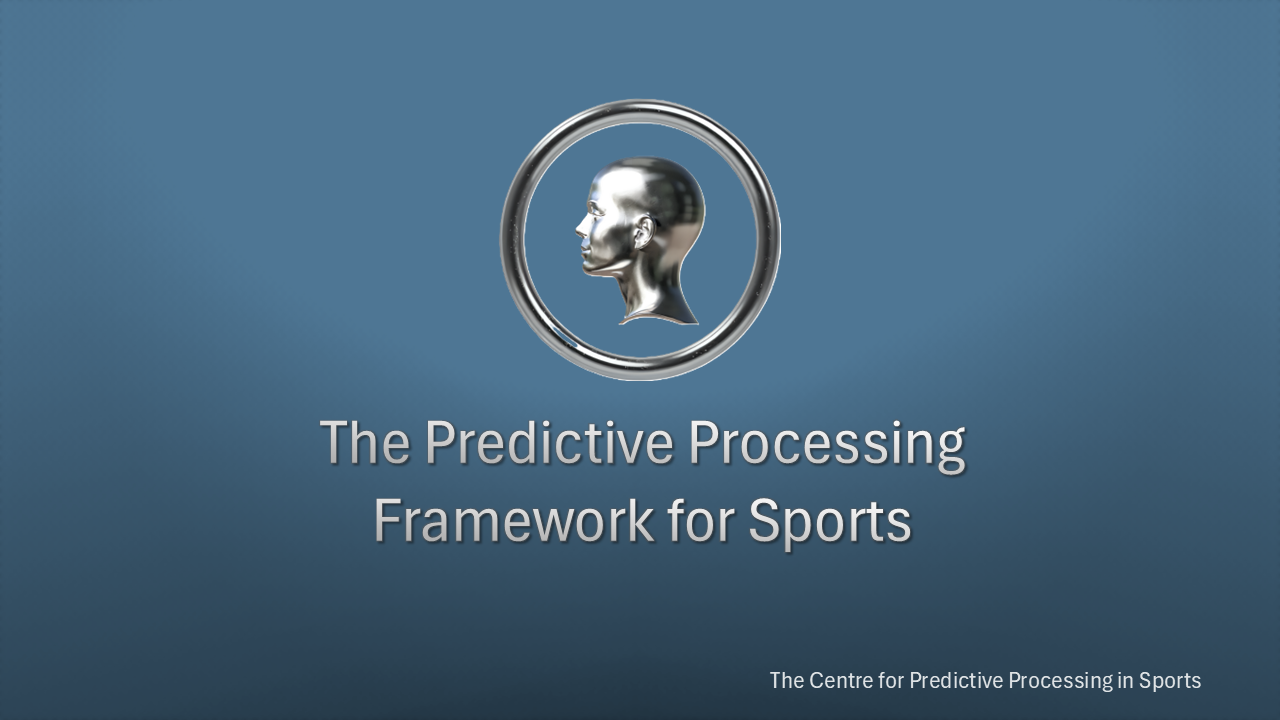 The Predictive Processing Framework for Sports

The Centre for Predictive Processing in Sports